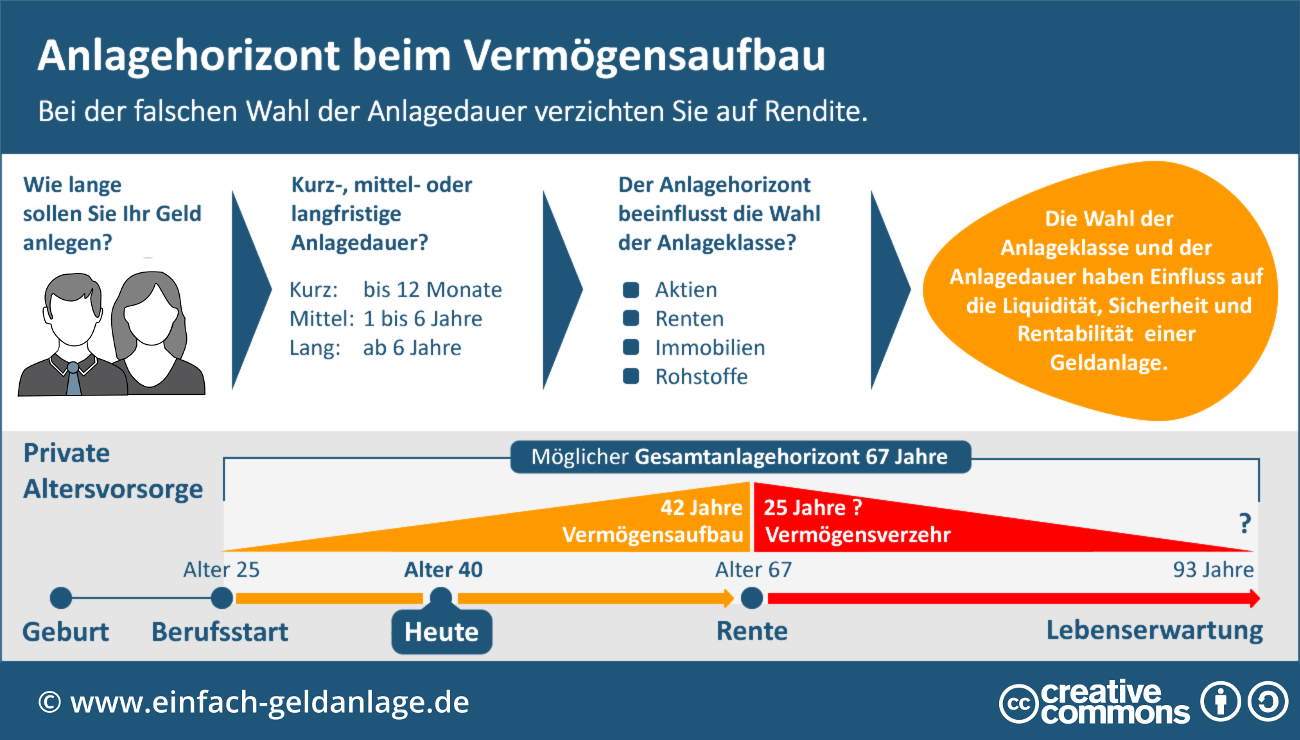 Anlagehorizont beim Vermögensaufbau

Bei der falschen Wahl der Anlagedauer verzichten Sie auf Rendite.

Wie lange sollen Sie Ihr Geld anlegen?

Kurz-, mittel- oder langfristige Anlagedauer?

Kurz: bis 12 Monate
Mittel: 1 bis 6 Jahre
Lang: ab 6 Jahre

Der Anlagehorizont beeinflusst die Wahl der Anlageklasse?

Aktien
Renten
Immobilien
Rohstoffe

Die Wahl der Anlageklasse und der Anlagedauer haben Einfluss auf die Liquidität, Sicherheit und Rentabilität einer Geldanlage.

Private Altersvorsorge

Möglicher Gesamtanlagehorizont 67 Jahre

42 Jahre Vermögensaufbau

25 Jahre ? Vermögensverzehr

?

Alter 25
Alter 40
Alter 67
93 Jahre

Geburt
Berufsstart
Heute
Rente
Lebenserwartung

© www.einfach-geldanlage.de

cc creative commons